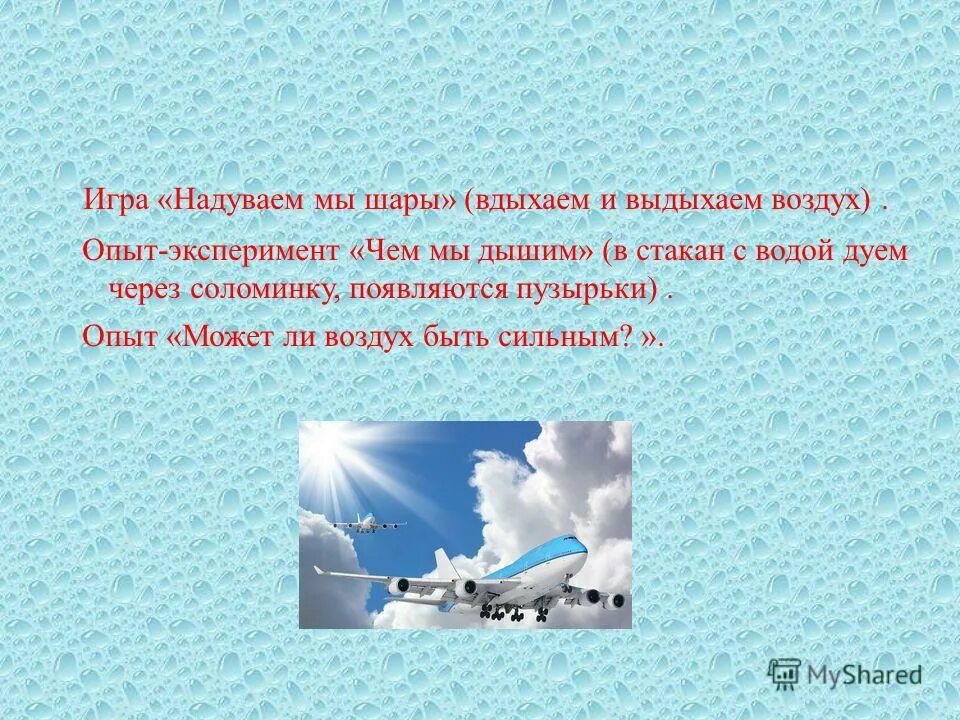 Игра «Надуваем мы шары» (вдыхаем и выдыхаем воздух) .

Опыт-эксперимент «Чем мы дышим» (в стакан с водой дуем через соломинку, появляются пузырьки) .

Опыт «Может ли воздух быть сильным? ».

MyShared